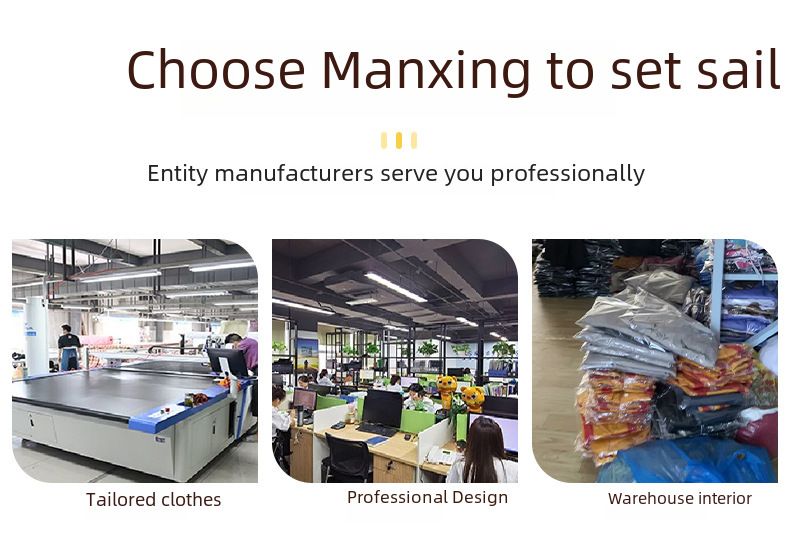 Choose Manxing to set sail

Entity manufacturers serve you professionally

Tailored clothes

Professional Design

Warehouse interior